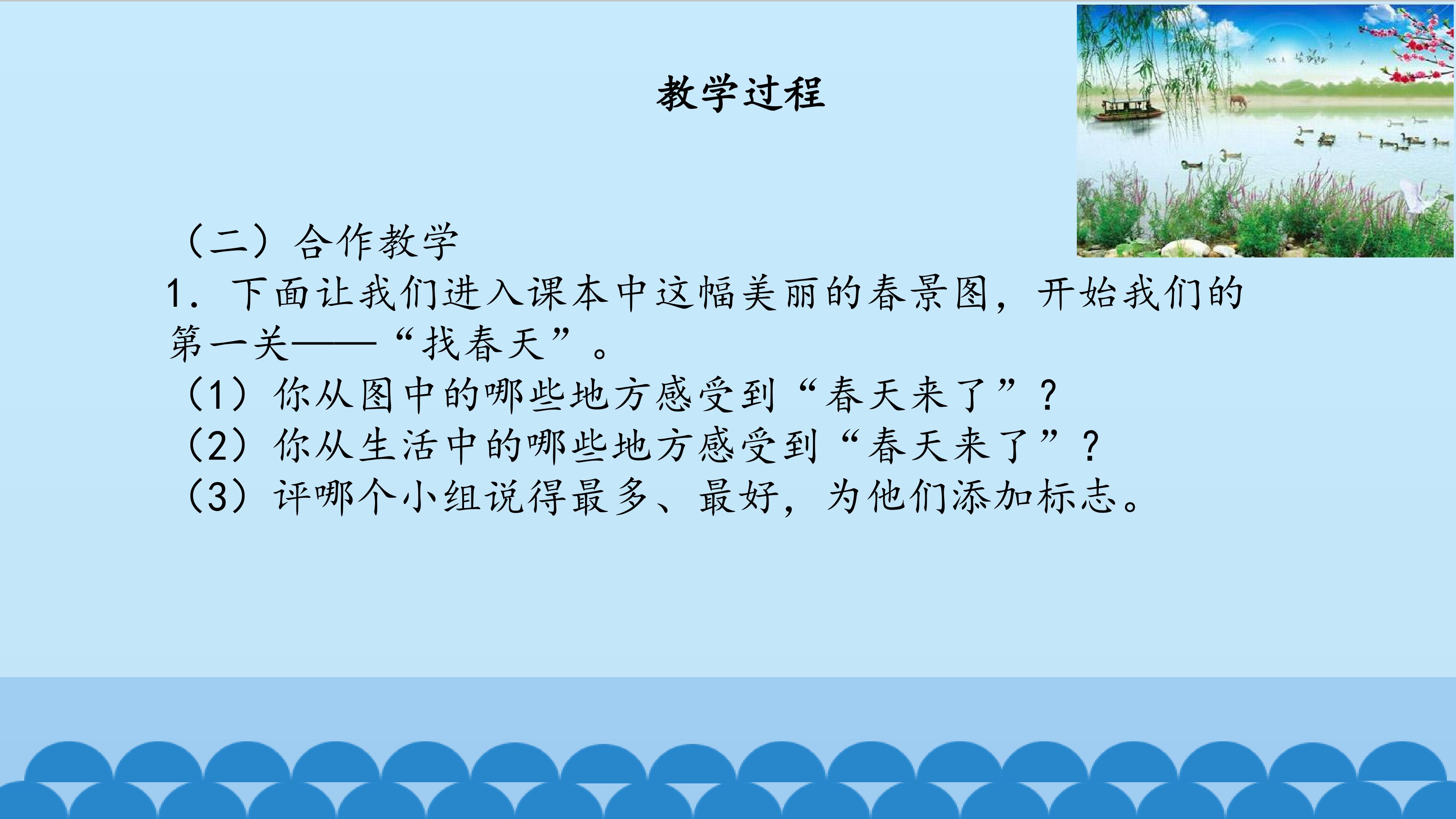 教学过程

（二）合作教学

1.下面让我们进入课本中这幅美丽的春景图，开始我们的第一关——“找春天”。

（1）你从图中的哪些地方感受到“春天来了”？
（2）你从生活中的哪些地方感受到“春天来了”？
（3）评哪个小组说得最多、最好，为他们添加标志。